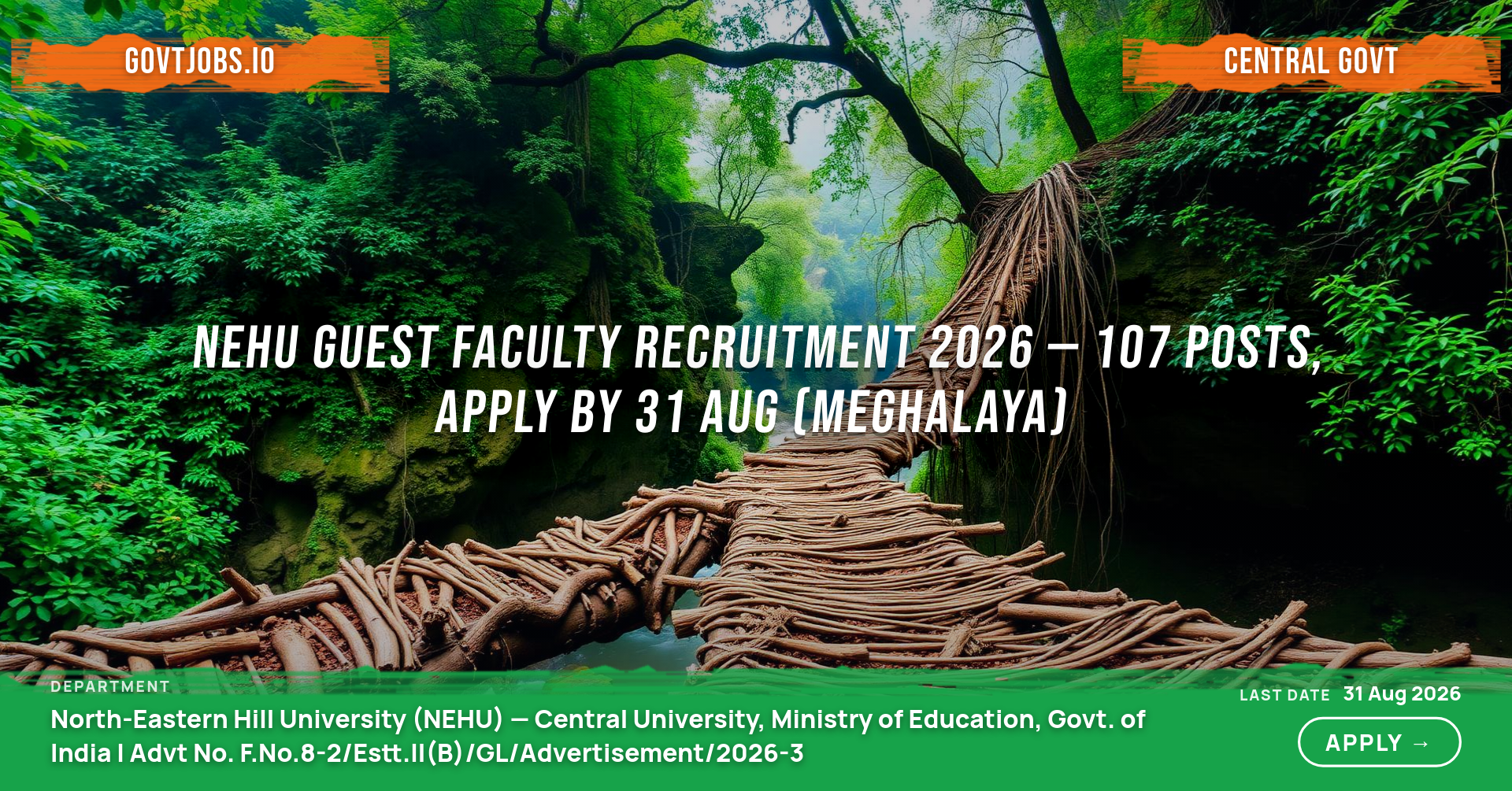 GOVTJOBS.IO

CENTRAL GOVT

NEHU GUEST FACULTY RECRUITMENT 2026 — 107 POSTS, APPLY BY 31 AUG (MEGHALAYA)

DEPARTMENT

North-Eastern Hill University (NEHU) — Central University, Ministry of Education, Govt. of India | Advt No. F.No.8-2/Estt.II(B)/GL/Advertisement/2026-3

LAST DATE 31 Aug 2026

APPLY →